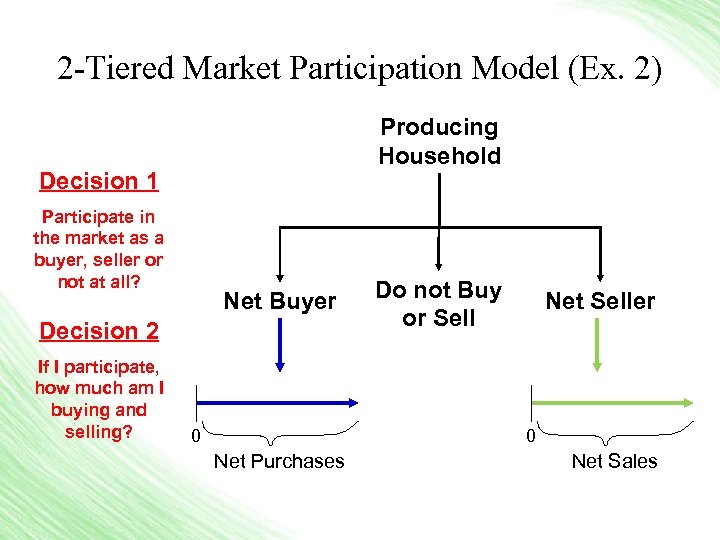 2-Tiered Market Participation Model (Ex. 2)

Decision 1

Participate in the market as a buyer, seller or not at all?

Decision 2

If I participate, how much am I buying and selling?

Producing Household

Net Buyer

Do not Buy or Sell

Net Seller

0

Net Purchases

0

Net Sales